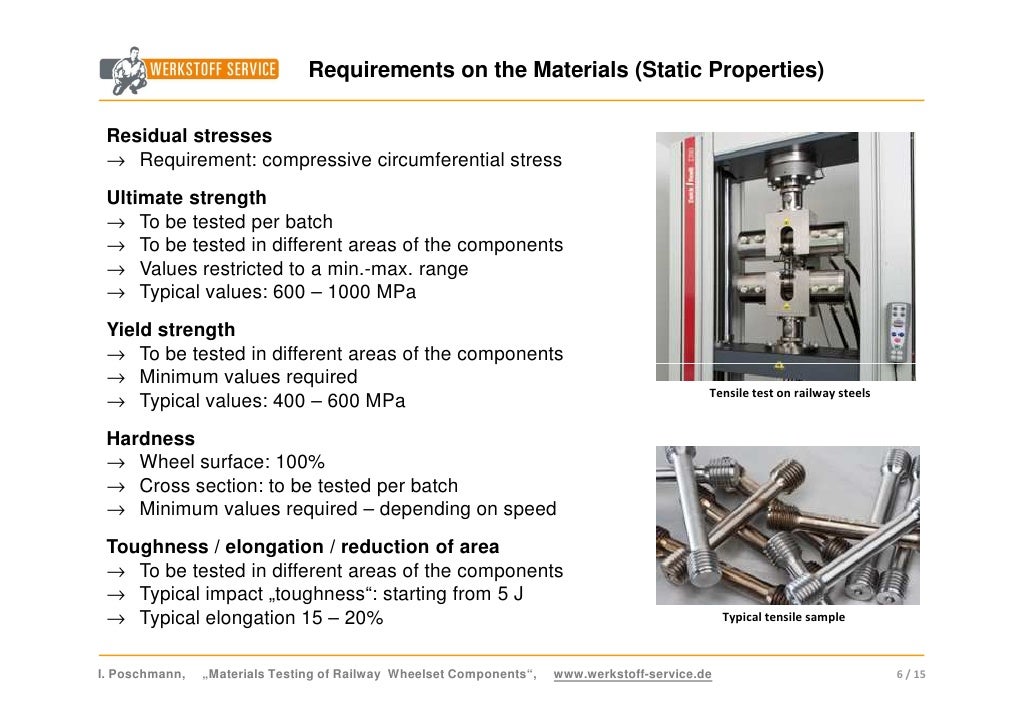 WERKSTOFF SERVICE

Requirements on the Materials (Static Properties)

Residual stresses
→ Requirement: compressive circumferential stress

Ultimate strength
→ To be tested per batch
→ To be tested in different areas of the components
→ Values restricted to a min.-max. range
→ Typical values: 600 – 1000 MPa

Yield strength
→ To be tested in different areas of the components
→ Minimum values required
→ Typical values: 400 – 600 MPa

Hardness
→ Wheel surface: 100%
→ Cross section: to be tested per batch
→ Minimum values required – depending on speed

Toughness / elongation / reduction of area
→ To be tested in different areas of the components
→ Typical impact „toughness“: starting from 5 J
→ Typical elongation 15 – 20%

Tensile test on railway steels

Typical tensile sample

I. Poschmann, „Materials Testing of Railway Wheelset Components“, www.werkstoff-service.de 6 / 15